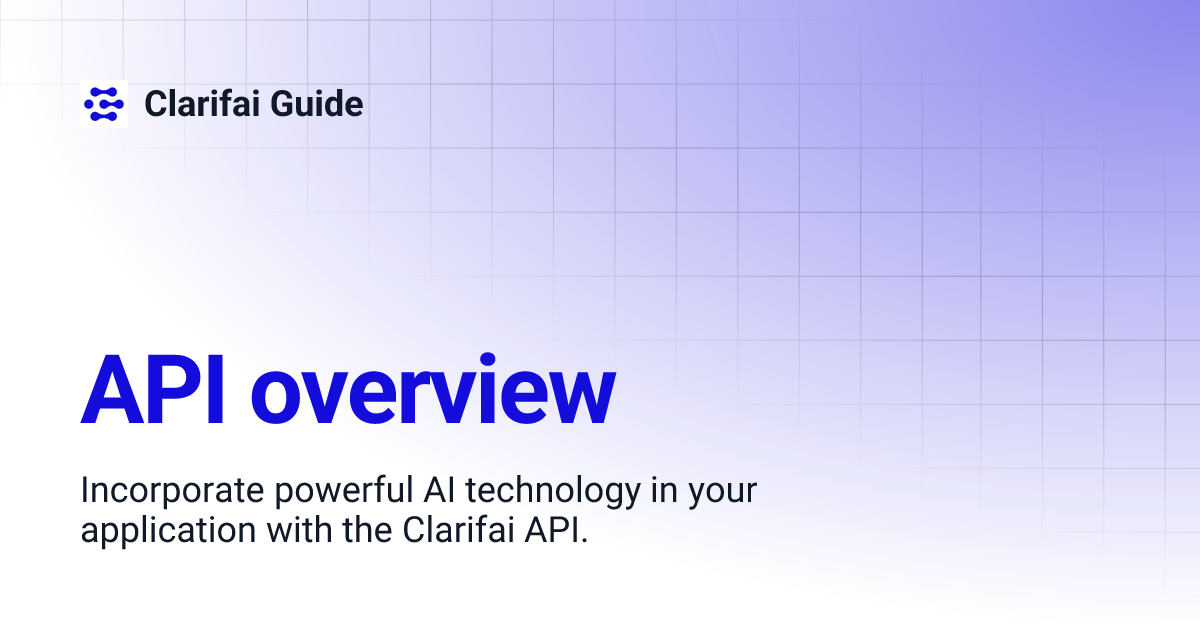 Clarifai Guide

API overview

Incorporate powerful AI technology in your application with the Clarifai API.